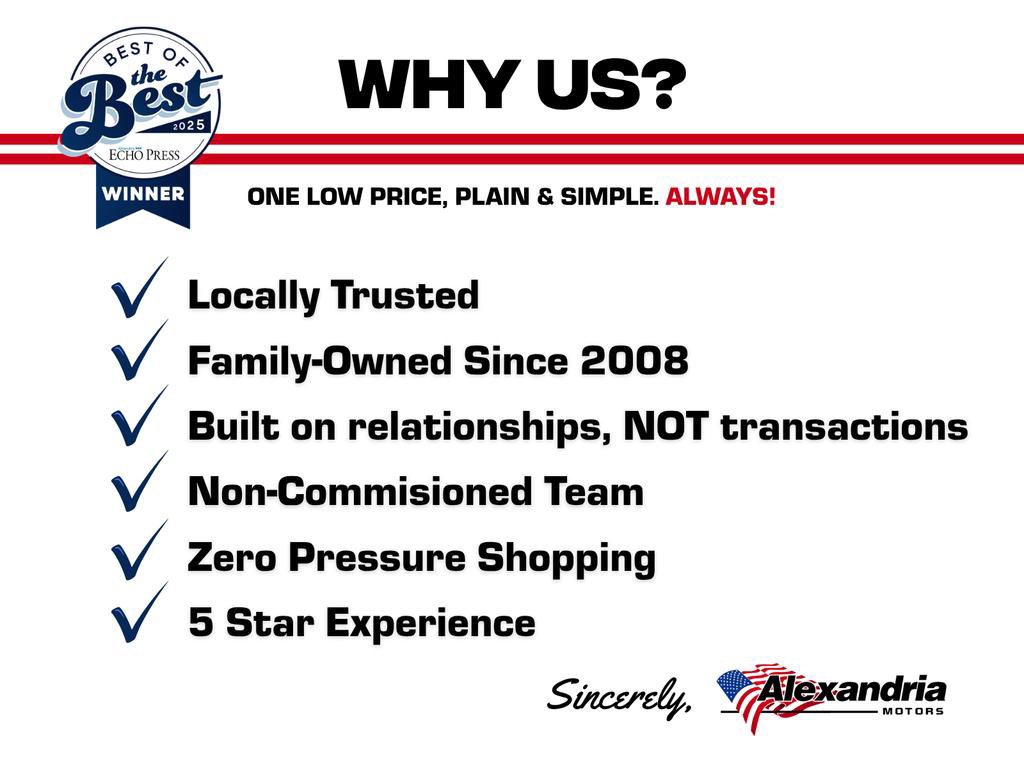 BEST OF
the
Best
2025
ECHO PRESS
WINNER

WHY US?

ONE LOW PRICE, PLAIN & SIMPLE. ALWAYS!

Locally Trusted
Family-Owned Since 2008
Built on relationships, NOT transactions
Non-Commisioned Team
Zero Pressure Shopping
5 Star Experience

Sincerely, Alexandria MOTORS